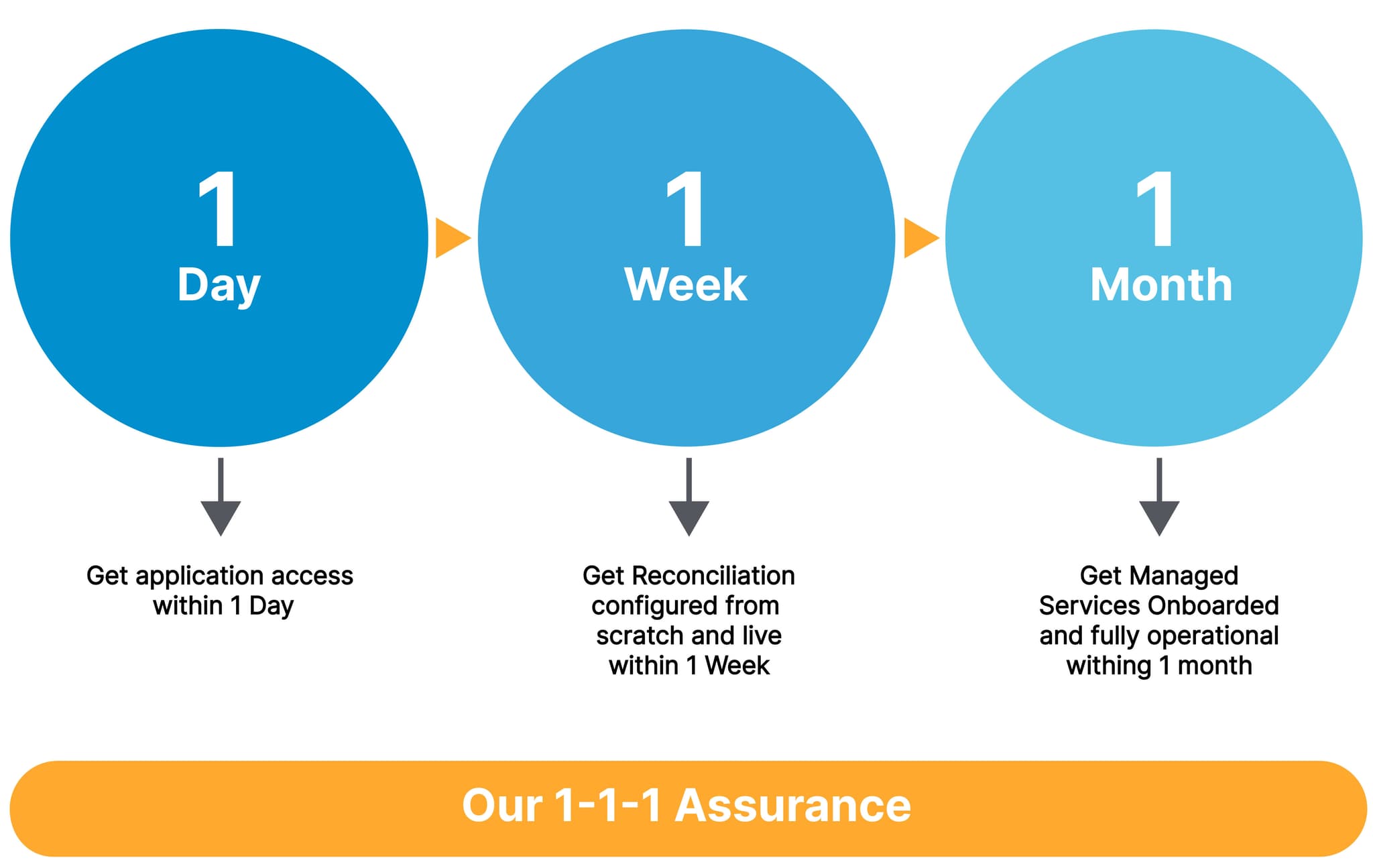 1
Day

1
Week

1
Month

Get application access within 1 Day

Get Reconciliation configured from scratch and live within 1 Week

Get Managed Services Onboarded and fully operational withing 1 month

Our 1-1-1 Assurance